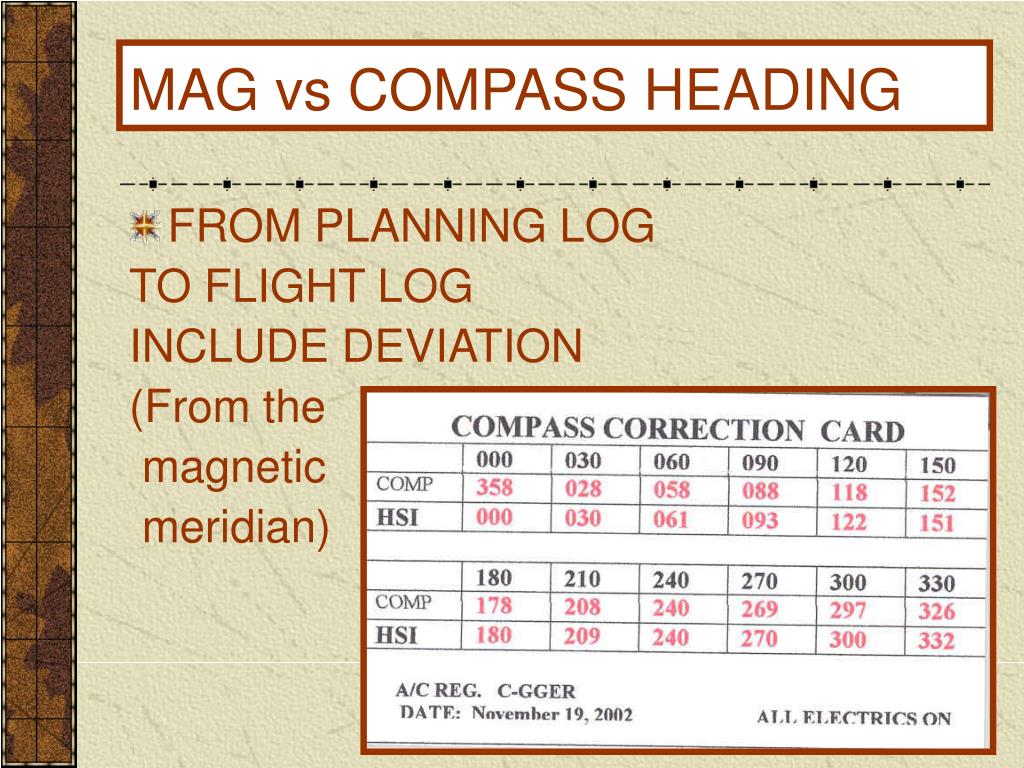 MAG vs COMPASS HEADING

FROM PLANNING LOG TO FLIGHT LOG INCLUDE DEVIATION (From the magnetic meridian)

COMPASS CORRECTION CARD

| | 000 | 030 | 060 | 090 | 120 | 150 |
|---|---|---|---|---|---|---|
| COMP | 358 | 028 | 058 | 088 | 118 | 152 |
| HSI | 000 | 030 | 061 | 093 | 122 | 151 |

| | 180 | 210 | 240 | 270 | 300 | 330 |
|---|---|---|---|---|---|---|
| COMP | 178 | 208 | 240 | 269 | 297 | 326 |
| HSI | 180 | 209 | 240 | 270 | 300 | 332 |

A/C REG. C-GGER
DATE: November 19, 2002 ALL ELECTRICS ON